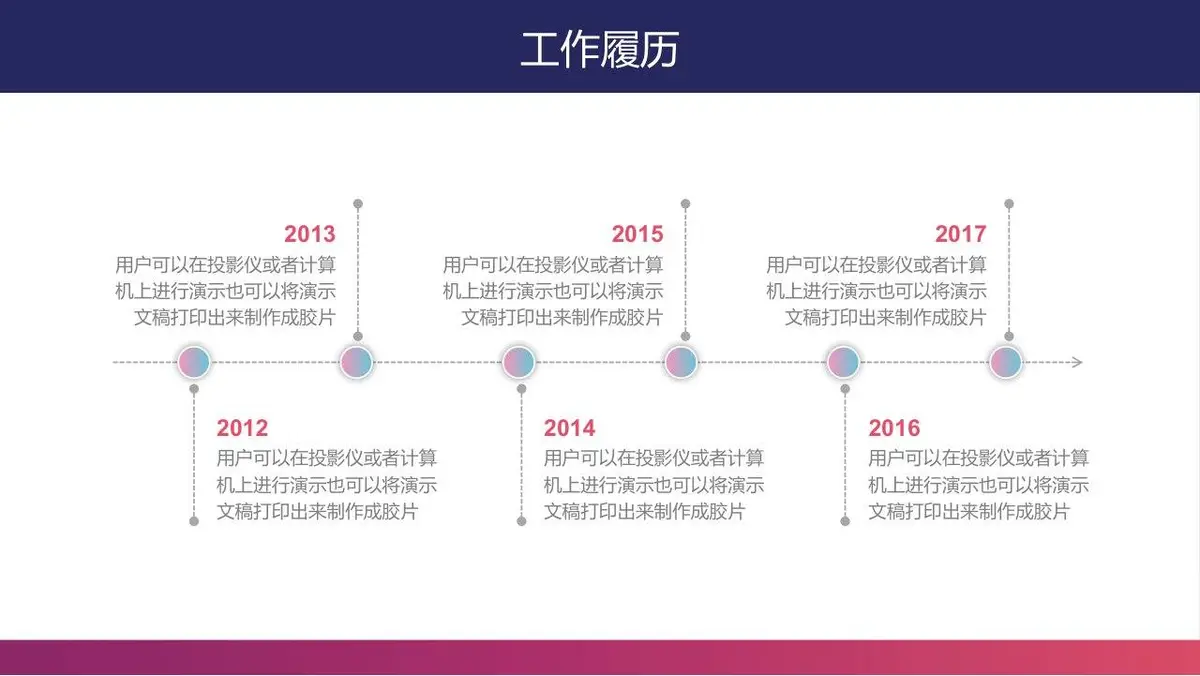 工作履历

2013
用户可以在投影仪或者计算机上进行演示也可以将演示文稿打印出来制作成胶片

2015
用户可以在投影仪或者计算机上进行演示也可以将演示文稿打印出来制作成胶片

2017
用户可以在投影仪或者计算机上进行演示也可以将演示文稿打印出来制作成胶片

2012
用户可以在投影仪或者计算机上进行演示也可以将演示文稿打印出来制作成胶片

2014
用户可以在投影仪或者计算机上进行演示也可以将演示文稿打印出来制作成胶片

2016
用户可以在投影仪或者计算机上进行演示也可以将演示文稿打印出来制作成胶片